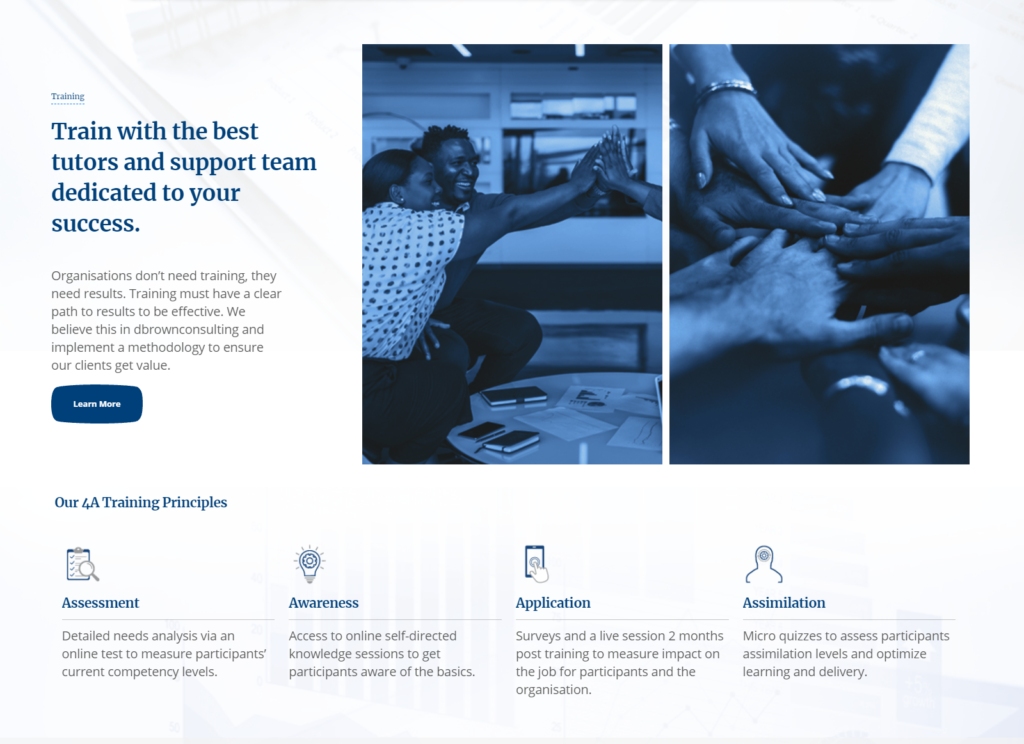 Training

Train with the best tutors and support team dedicated to your success.

Organisations don't need training, they need results. Training must have a clear path to results to be effective. We believe this in dbrownconsulting and implement a methodology to ensure our clients get value.

Learn More

Our 4A Training Principles

Assessment

Detailed needs analysis via an online test to measure participants' current competency levels.

Awareness

Access to online self-directed knowledge sessions to get participants aware of the basics.

Application

Surveys and a live session 2 months post training to measure impact on the job for participants and the organisation.

Assimilation

Micro quizzes to assess participants assimilation levels and optimize learning and delivery.